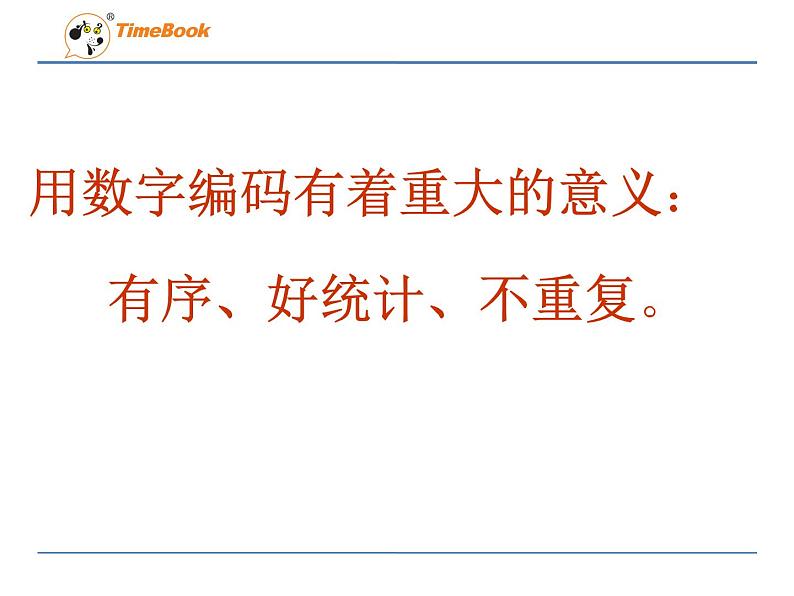 TimeBook

用数字编码有着重大的意义：

有序、好统计、不重复。